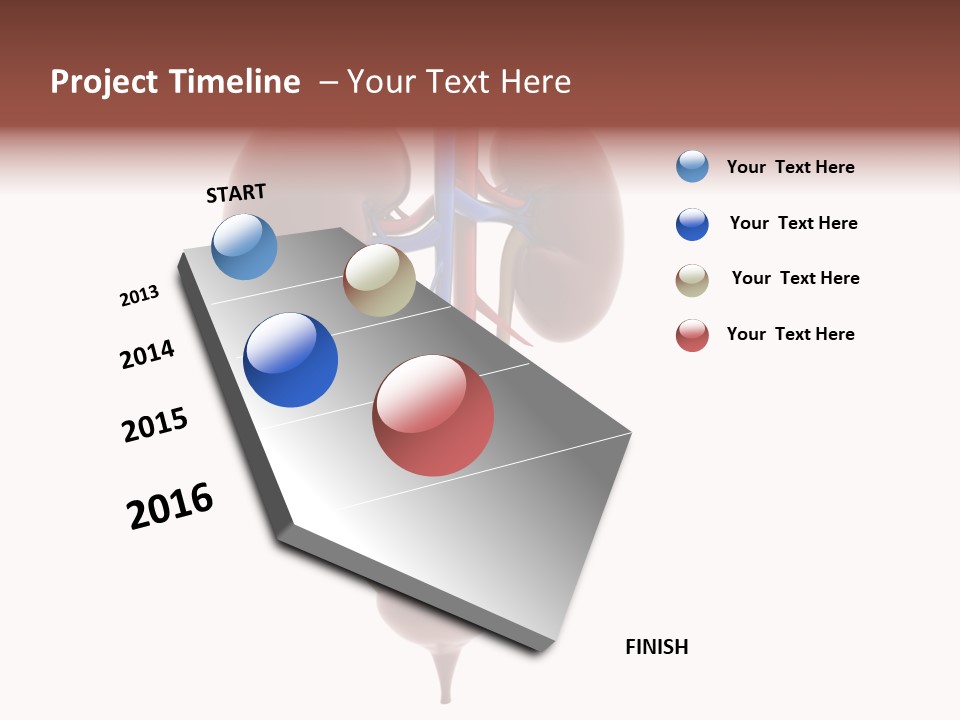 Project Timeline – Your Text Here

START

2013

2014

2015

2016

FINISH

Your Text Here

Your Text Here

Your Text Here

Your Text Here